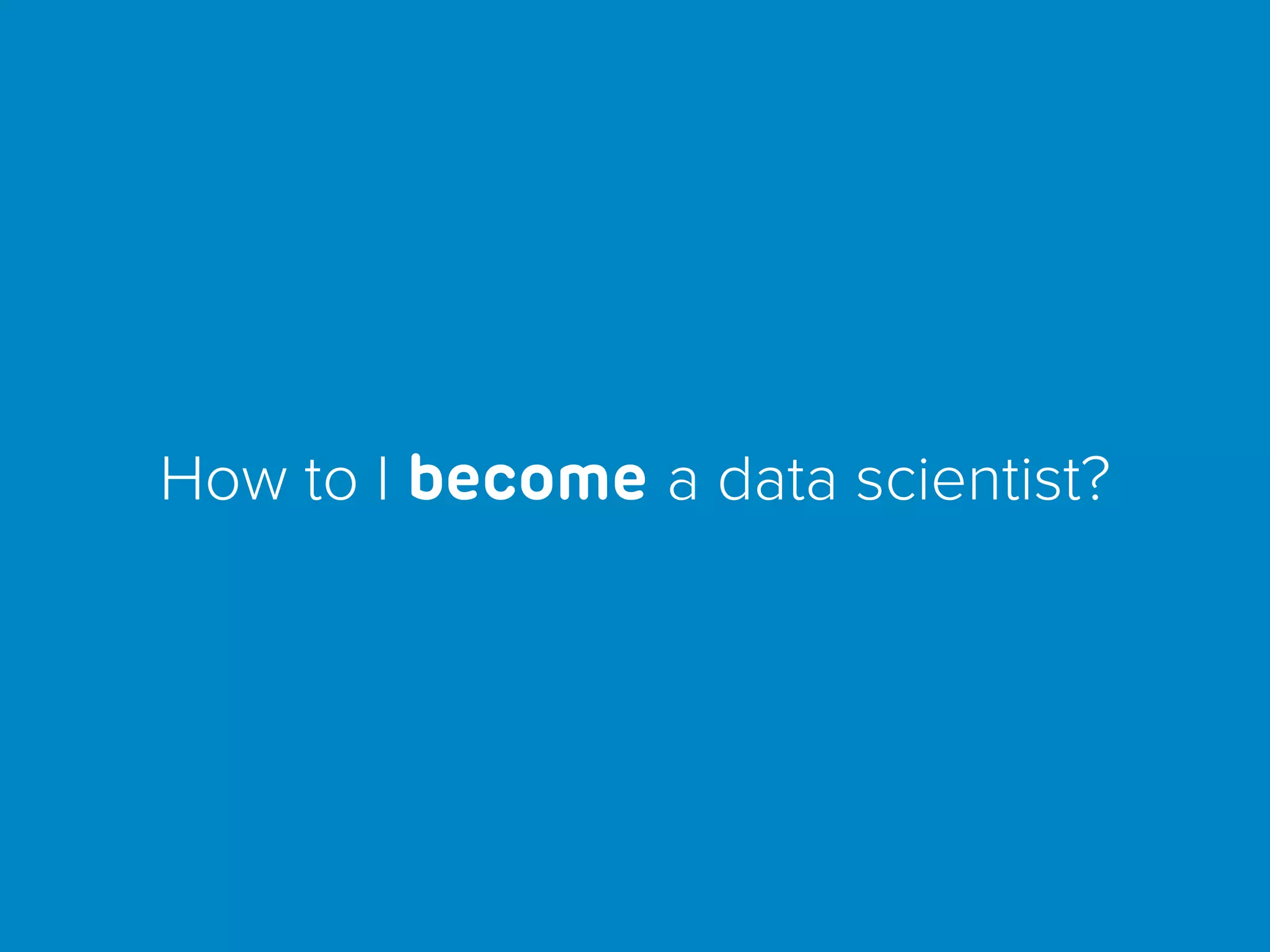 How to I become a data scientist?